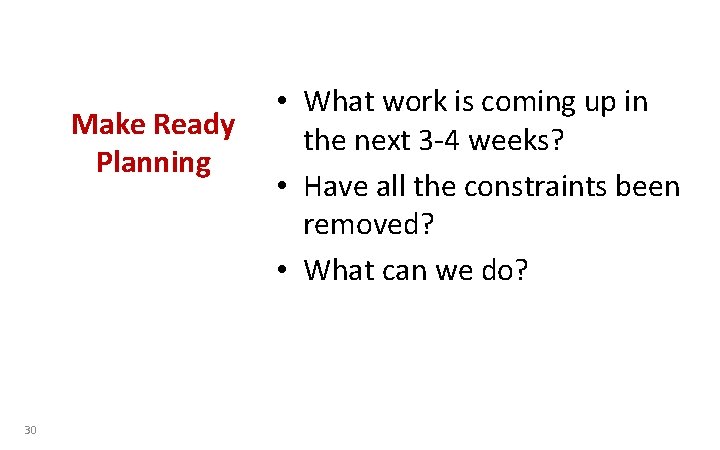 Make Ready Planning

• What work is coming up in the next 3-4 weeks?
• Have all the constraints been removed?
• What can we do?

30